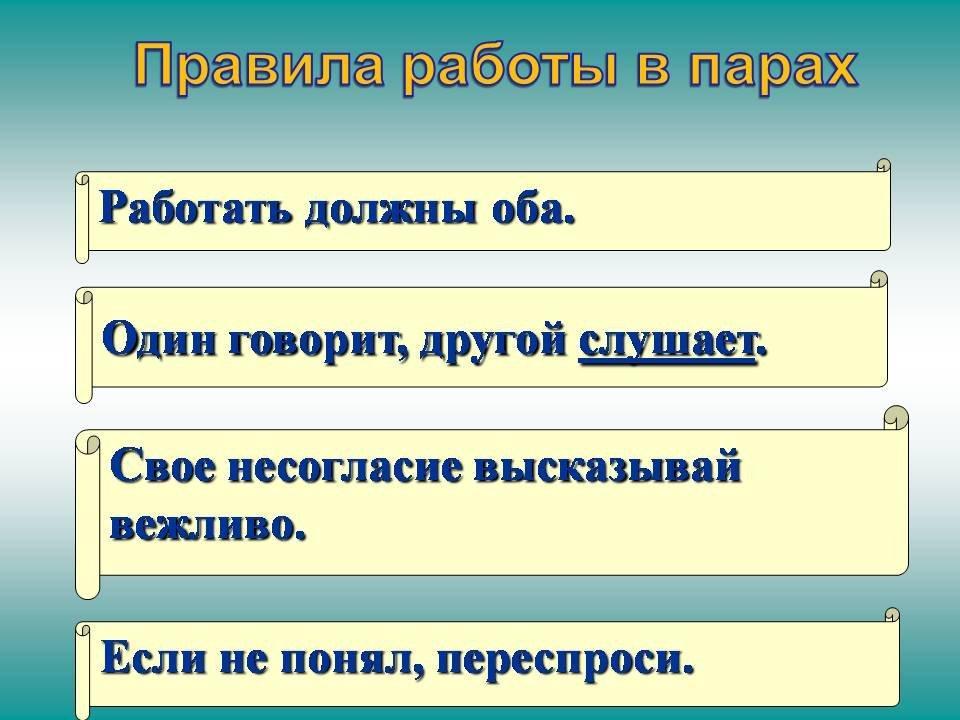 Правила работы в парах

Работать должны оба.

Один говорит, другой слушает.

Свое несогласие высказывай вежливо.

Если не понял, переспроси.